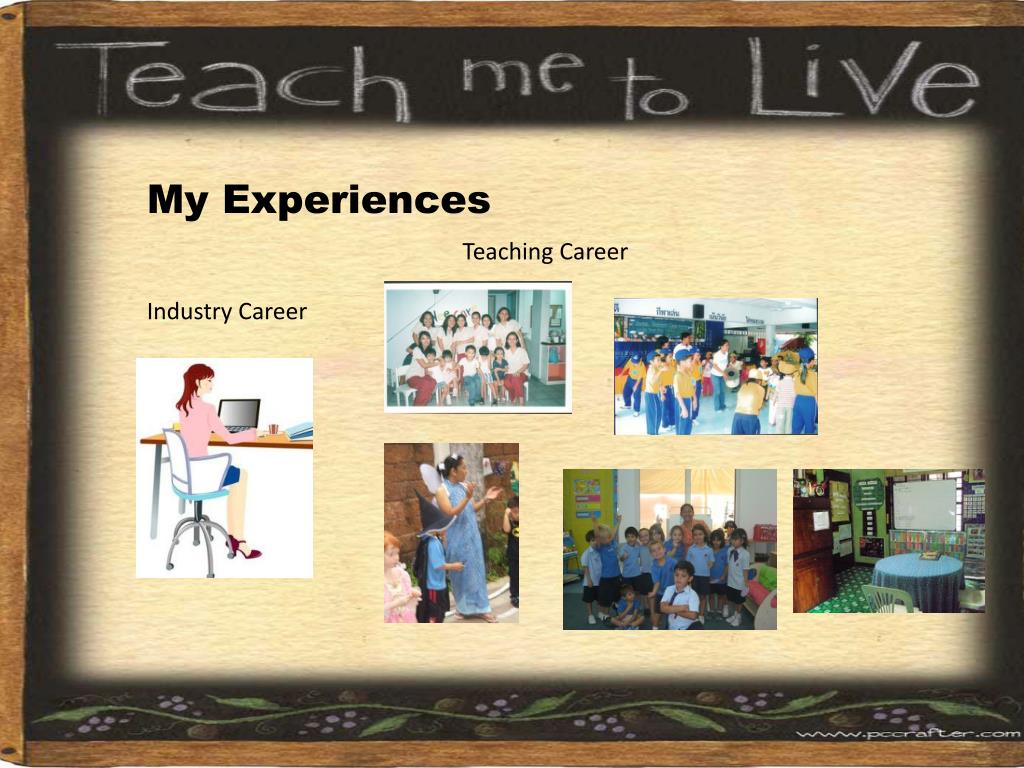 Teach me to Live

My Experiences

Teaching Career

Industry Career

www.pccrafter.com